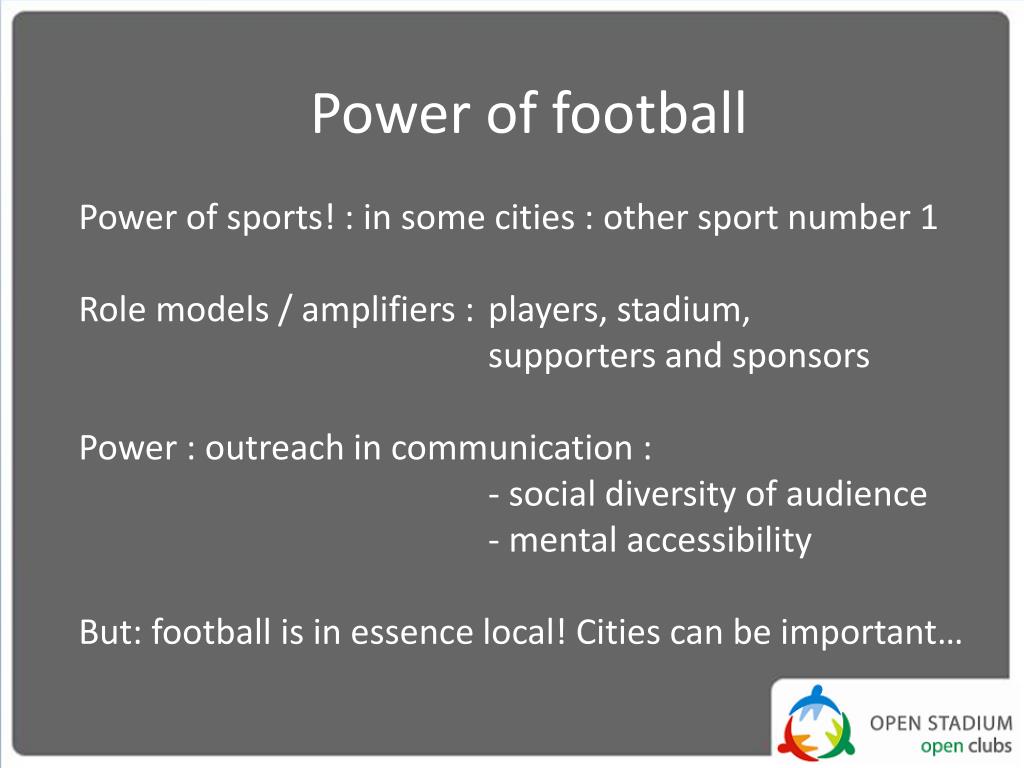 Power of football

Power of sports! : in some cities : other sport number 1

Role models / amplifiers : players, stadium, supporters and sponsors

Power : outreach in communication :
- social diversity of audience
- mental accessibility

But: football is in essence local! Cities can be important…

OPEN STADIUM
open clubs